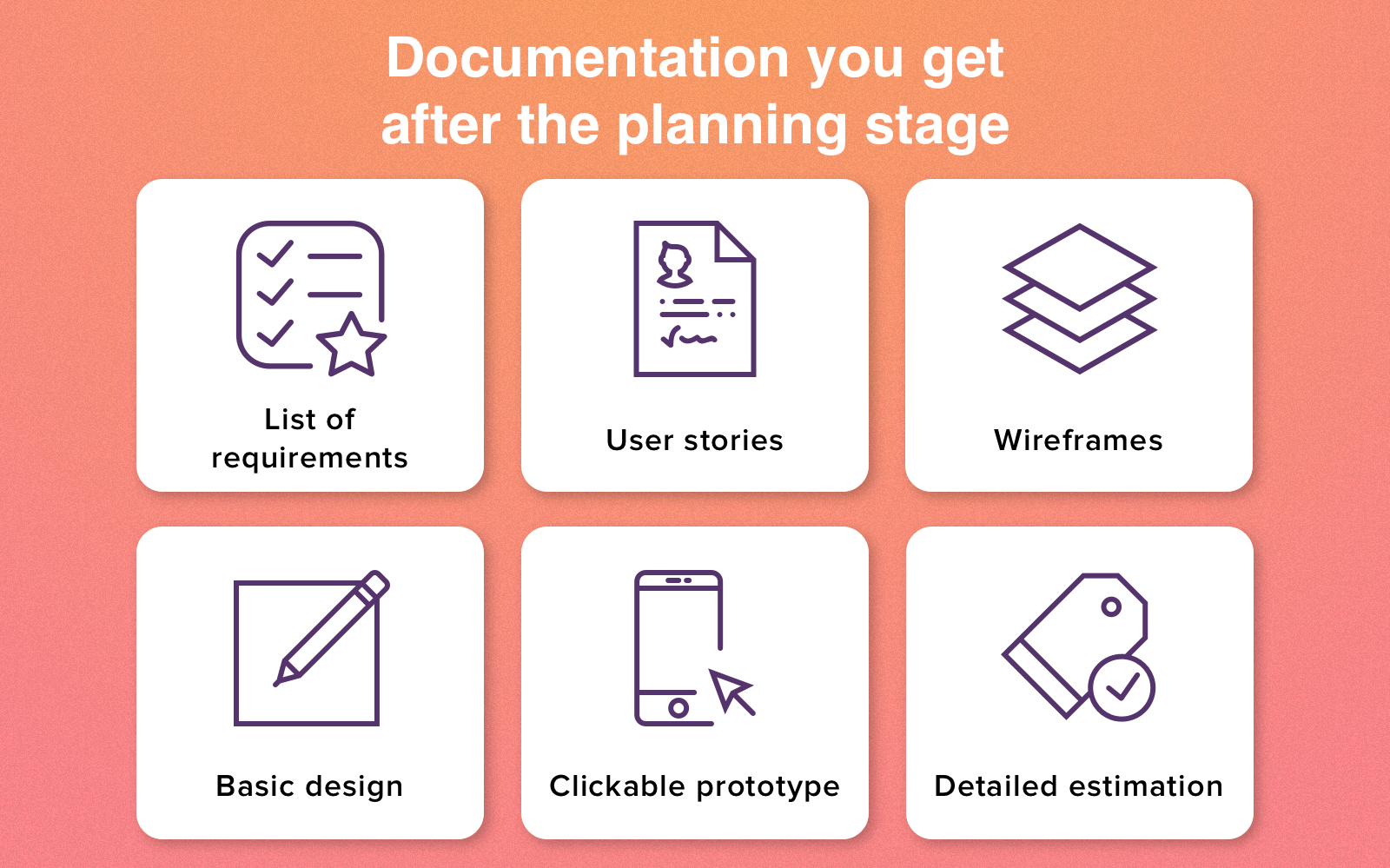 Documentation you get after the planning stage

List of requirements

User stories

Wireframes

Basic design

Clickable prototype

Detailed estimation